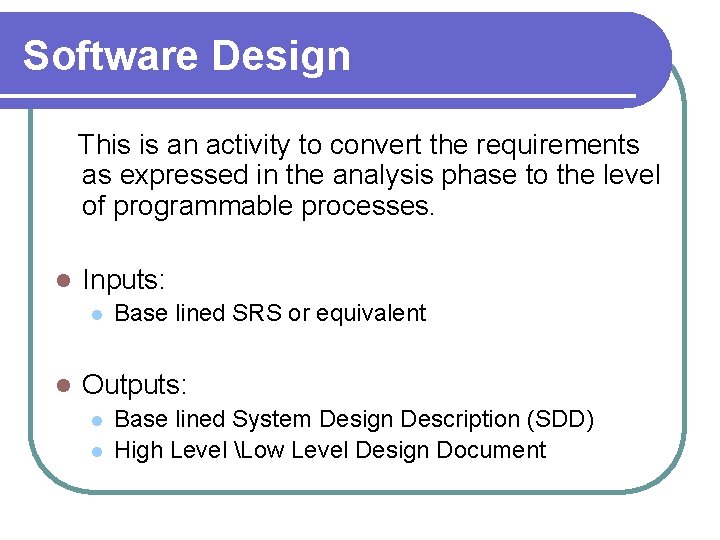 Software Design

This is an activity to convert the requirements as expressed in the analysis phase to the level of programmable processes.

- Inputs:
  - Base lined SRS or equivalent

- Outputs:
  - Base lined System Design Description (SDD)
  - High Level \Low Level Design Document